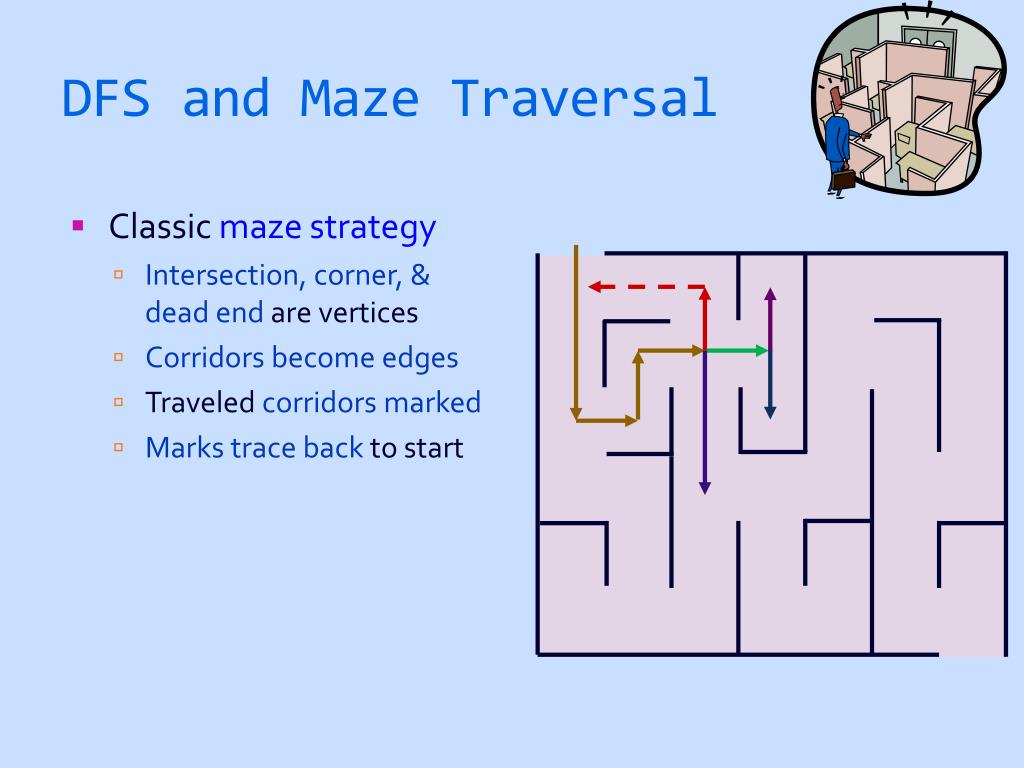 DFS and Maze Traversal

Classic maze strategy

Intersection, corner, & dead end are vertices

Corridors become edges

Traveled corridors marked

Marks trace back to start